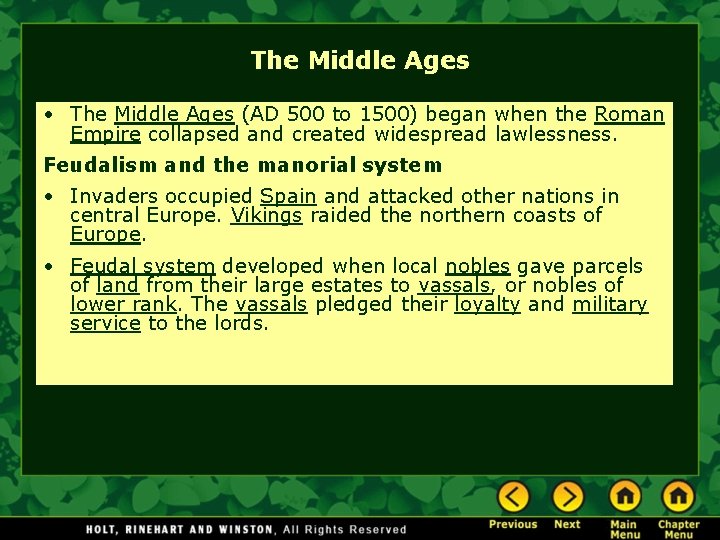 The Middle Ages

• The Middle Ages (AD 500 to 1500) began when the Roman Empire collapsed and created widespread lawlessness.

Feudalism and the manorial system

• Invaders occupied Spain and attacked other nations in central Europe. Vikings raided the northern coasts of Europe.

• Feudal system developed when local nobles gave parcels of land from their large estates to vassals, or nobles of lower rank. The vassals pledged their loyalty and military service to the lords.

HOLT, RINEHART AND WINSTON, All Rights Reserved

Previous Next Main Menu Chapter Menu